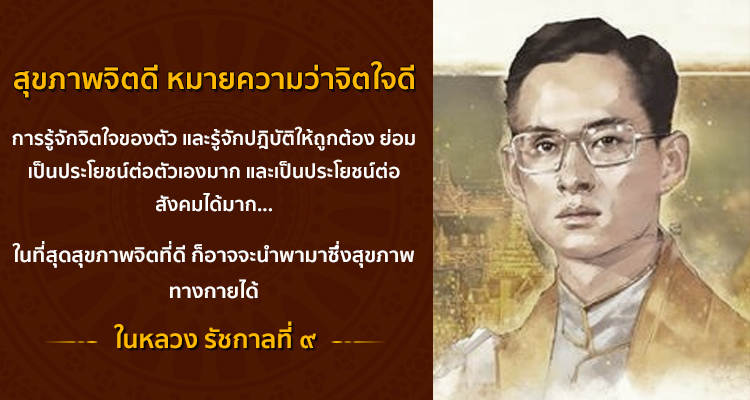 สุขภาพจิตดี หมายความว่าจิตใจดี

การรู้จักจิตใจของตัว และรู้จักปฏิบัติให้ถูกต้อง ย่อมเป็นประโยชน์ต่อตัวเองมาก และเป็นประโยชน์ต่อสังคมได้มาก...

ในที่สุดสุขภาพจิตที่ดี ก็อาจจะนำพามาซึ่งสุขภาพทางกายได้

ในหลวง รัชกาลที่ ๙